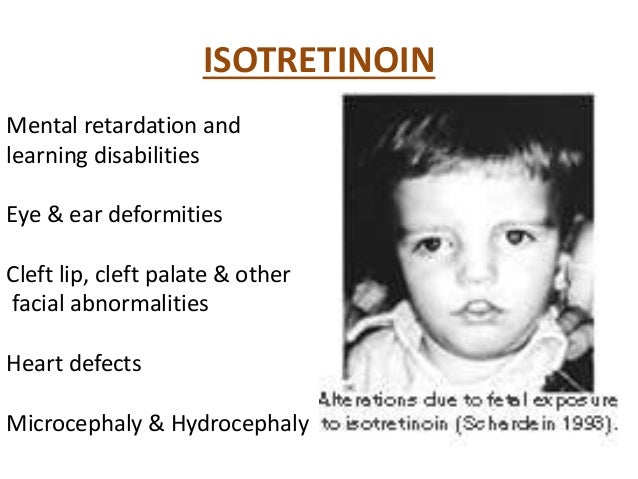 ISOTRETINOIN

Mental retardation and learning disabilities

Eye & ear deformities

Cleft lip, cleft palate & other facial abnormalities

Heart defects

Microcephaly & Hydrocephaly

Alterations due to fetal exposure to isotretinoin (Schardein 1993).